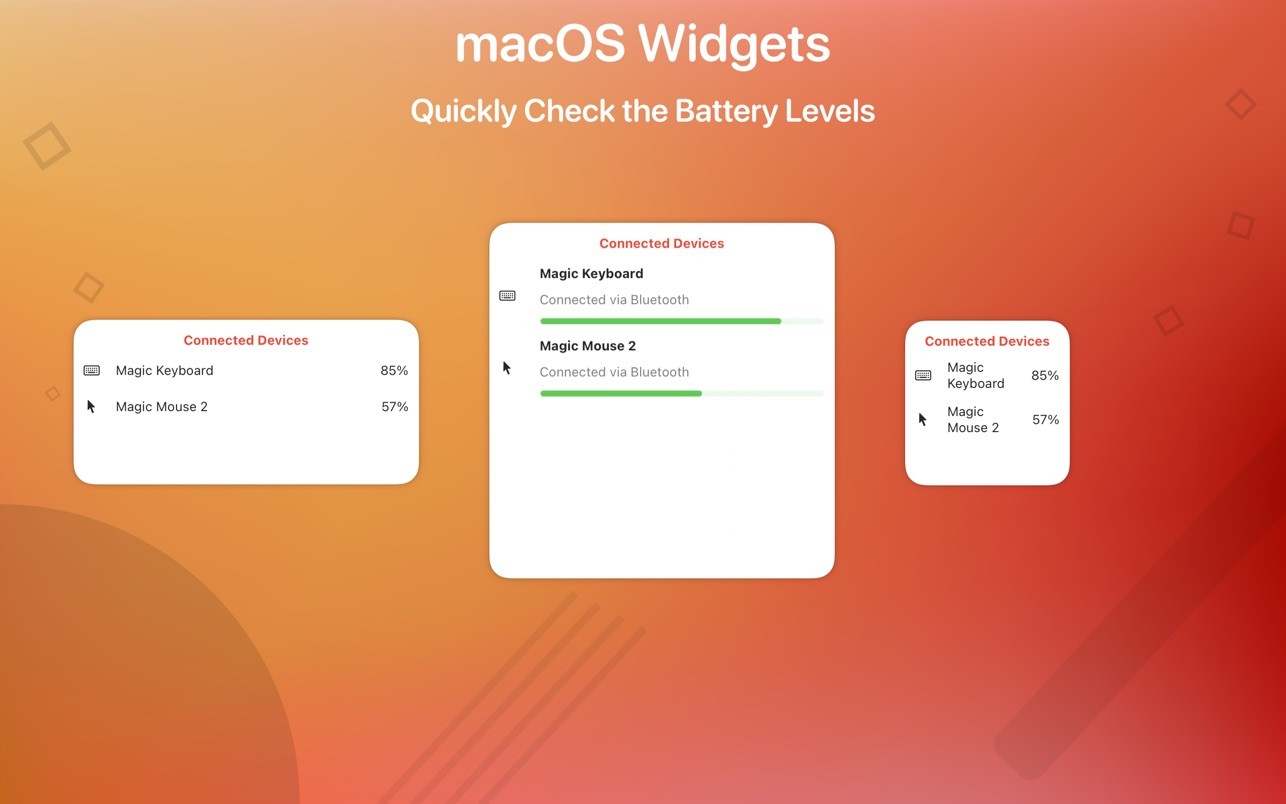 macOS Widgets

Quickly Check the Battery Levels

Connected Devices

Magic Keyboard 85%

Magic Mouse 2 57%

Connected Devices

Magic Keyboard

Connected via Bluetooth

Magic Mouse 2

Connected via Bluetooth

Connected Devices

Magic Keyboard 85%

Magic Mouse 2 57%